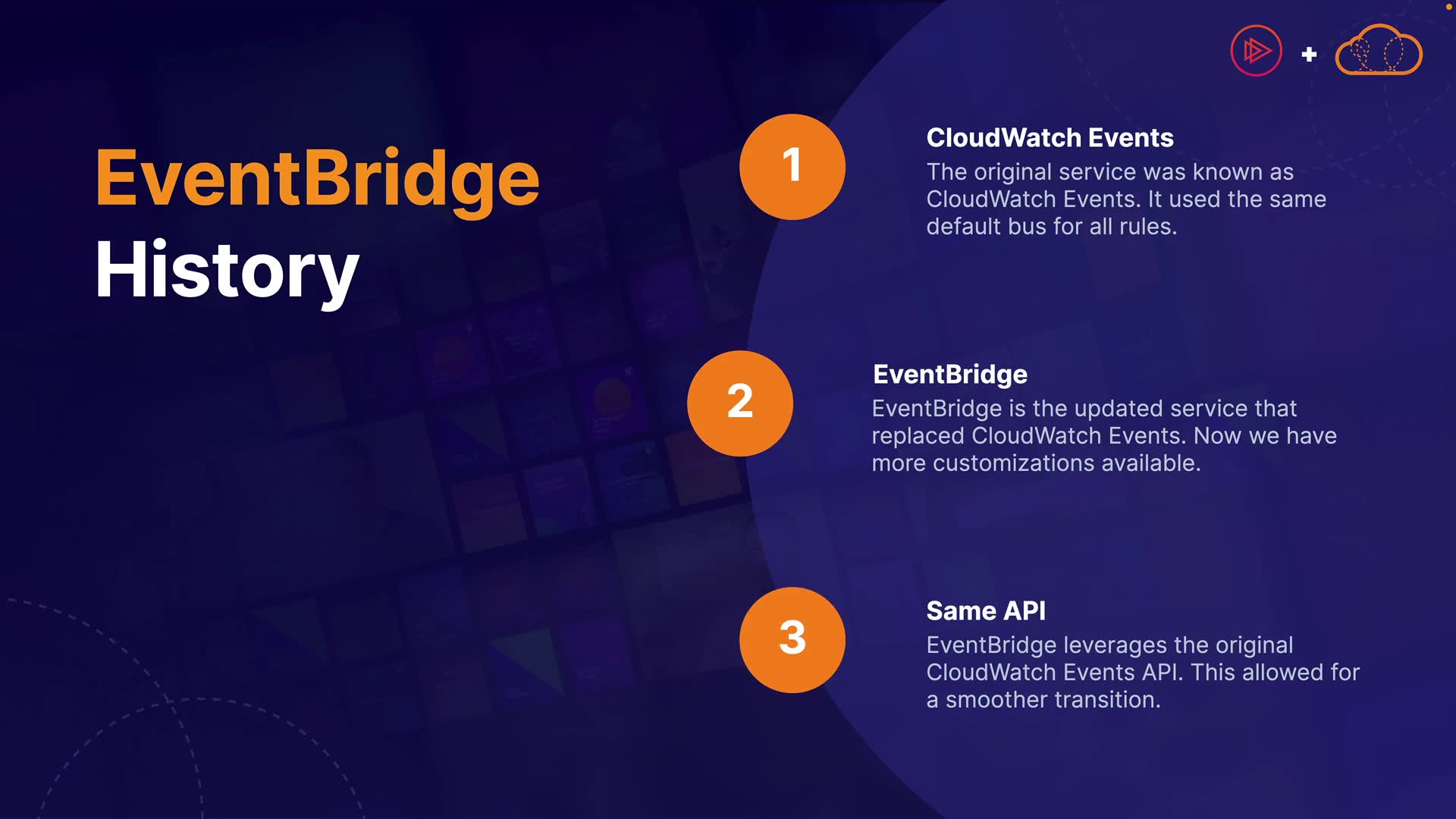 EventBridge
History

1

CloudWatch Events
The original service was known as CloudWatch Events. It used the same default bus for all rules.

2

EventBridge
EventBridge is the updated service that replaced CloudWatch Events. Now we have more customizations available.

3

Same API
EventBridge leverages the original CloudWatch Events API. This allowed for a smoother transition.